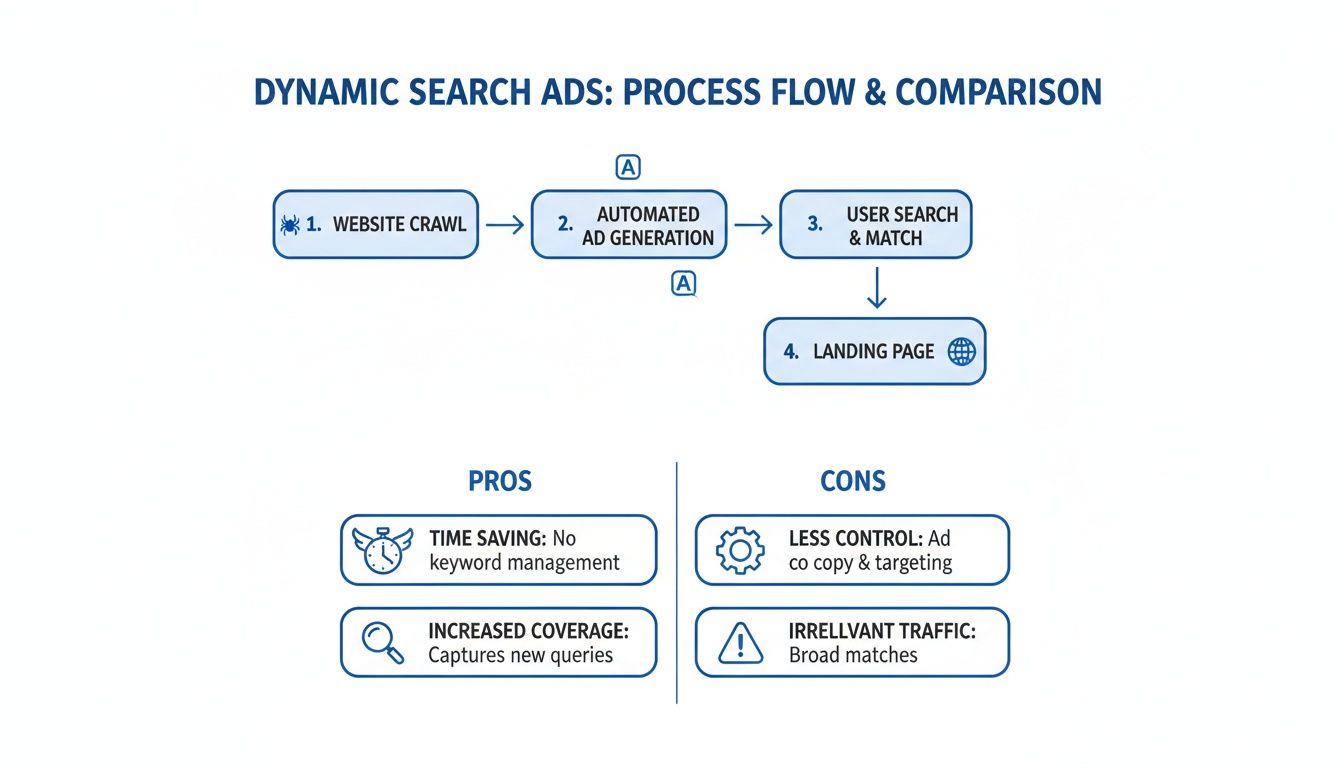 DYNAMIC SEARCH ADS: PROCESS FLOW & COMPARISON

A

1. WEBSITE CRAWL

2. AUTOMATED AD GENERATION

3. USER SEARCH & MATCH

A

4. LANDING PAGE

PROS

TIME SAVING: No keyword management

INCREASED COVERAGE: Captures new queries

CONS

LESS CONTROL: Ad co copy & targeting

IRRELLVANT TRAFFIC: Broad matches